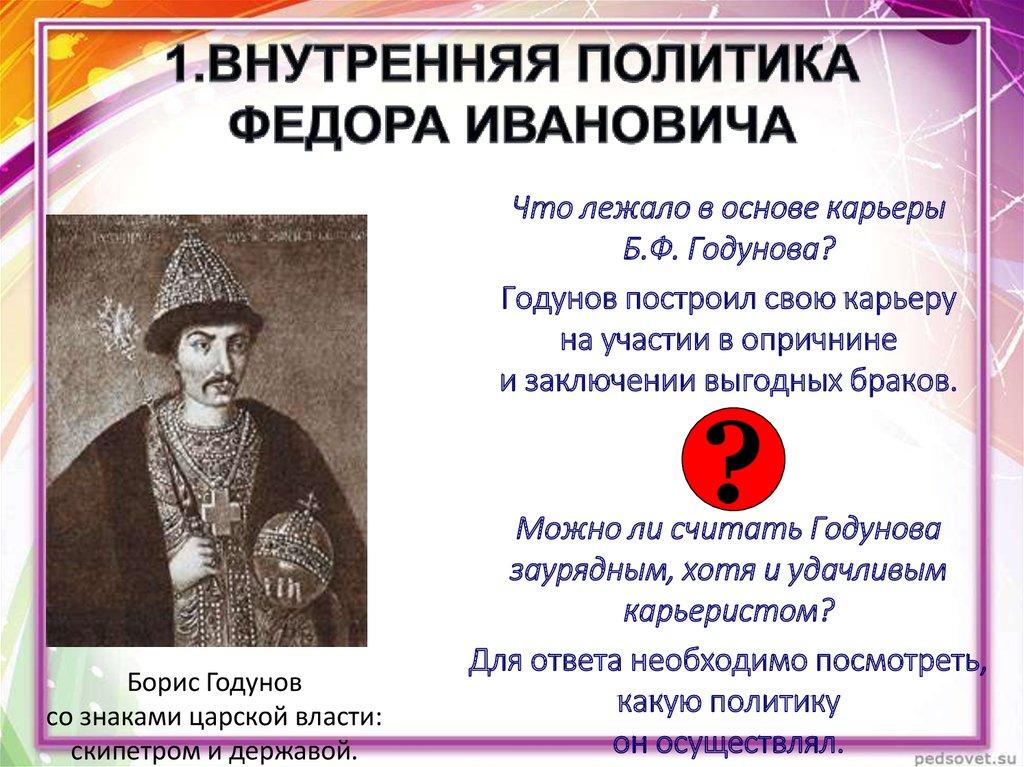 1.ВНУТРЕННЯЯ ПОЛИТИКА ФЕДОРА ИВАНОВИЧА

Что лежало в основе карьеры Б.Ф. Годунова?

Годунов построил свою карьеру на участии в опричнине и заключении выгодных браков.

?

Можно ли считать Годунова заурядным, хотя и удачливым карьеристом?

Для ответа необходимо посмотреть, какую политику он осуществлял.

Борис Годунов со знаками царской власти: скипетром и державой.

pedsovet.su